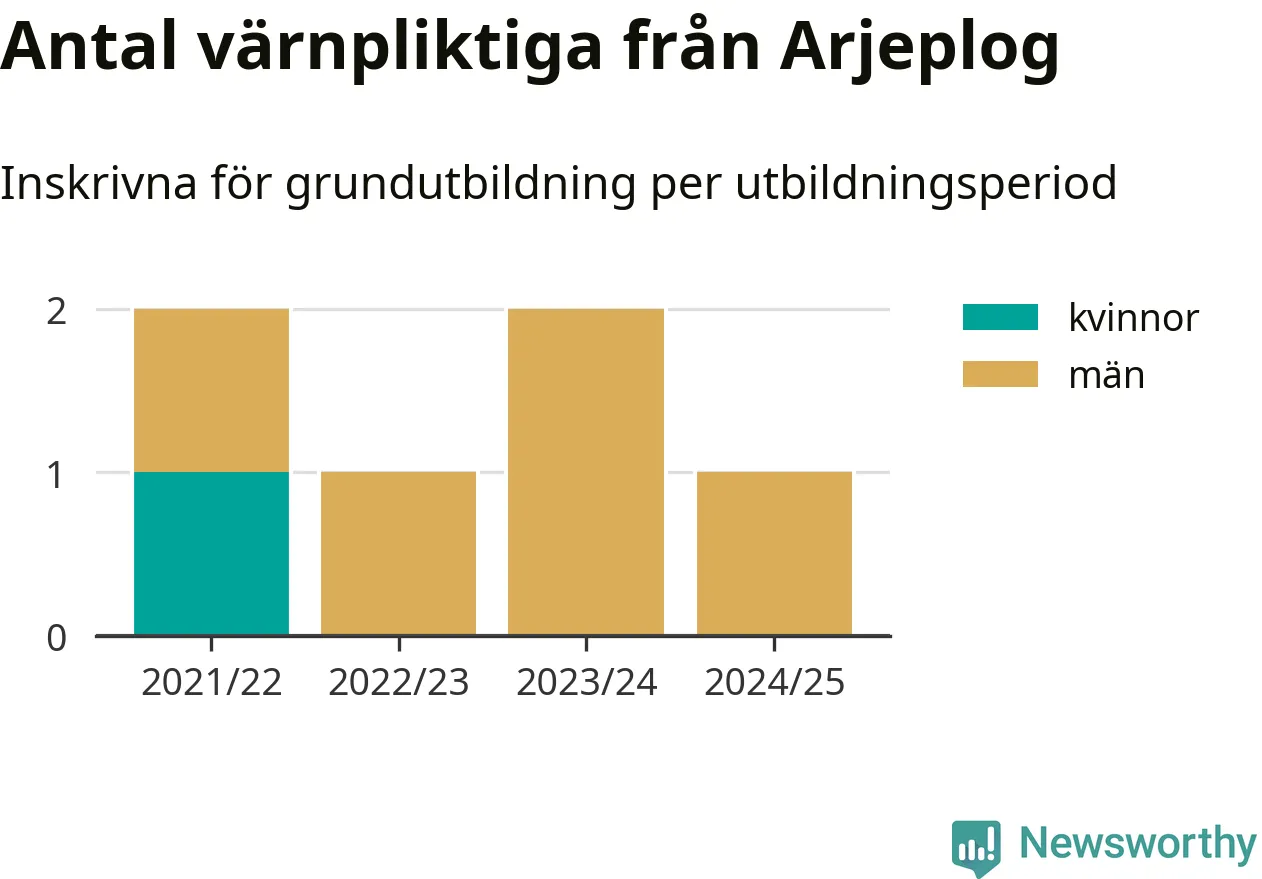 Antal värnpliktiga från Arjeplog

Inskrivna för grundutbildning per utbildningsperiod

2
1
0

2021/22
2022/23
2023/24
2024/25

kvinnor
män

Newsworthy